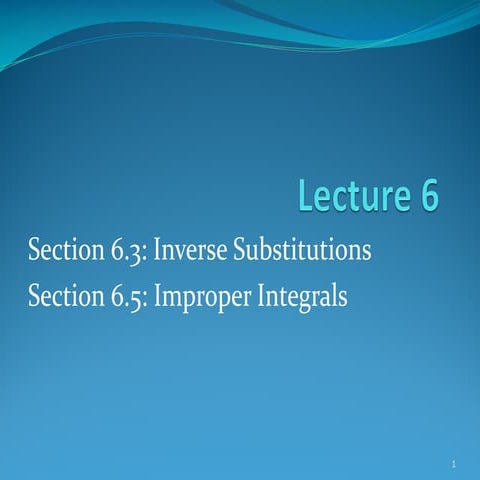 Lecture 6

Section 6.3: Inverse Substitutions

Section 6.5: Improper Integrals

1